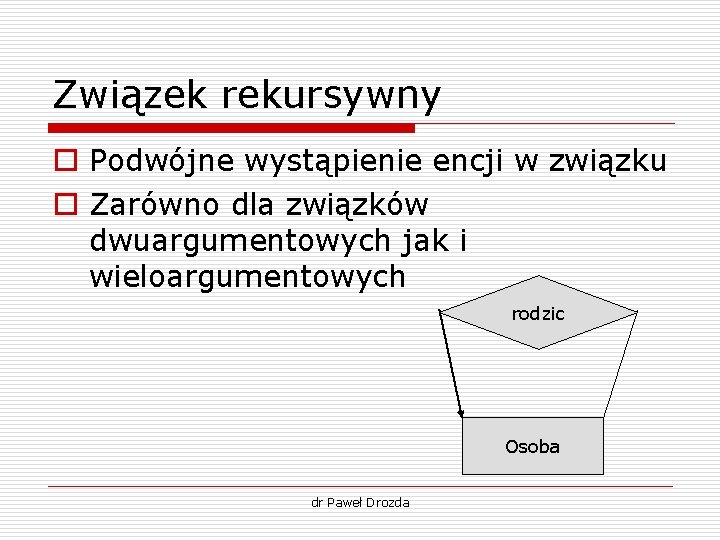 Związek rekursywny

Podwójne wystąpienie encji w związku

Zarówno dla związków dwuargumentowych jak i wieloargumentowych

rodzic

Osoba

dr Paweł Drozda